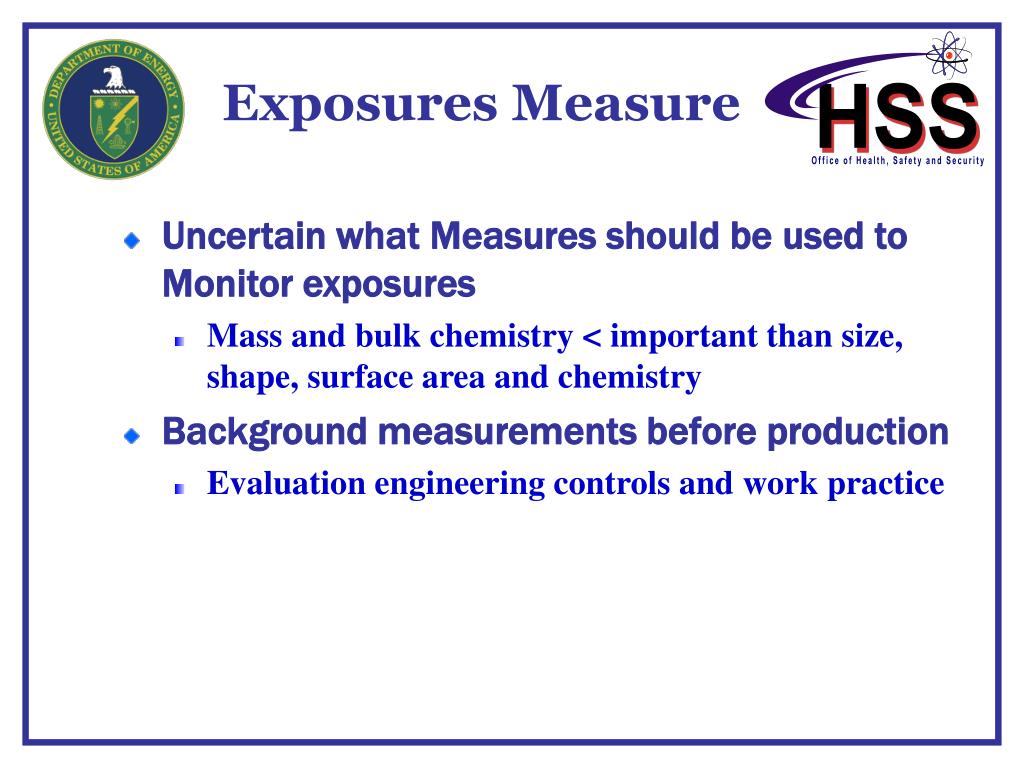 DEPARTMENT OF ENERGY
UNITED STATES OF AMERICA

Exposures Measure

HSS
Office of Health, Safety and Security

Uncertain what Measures should be used to Monitor exposures

Mass and bulk chemistry < important than size, shape, surface area and chemistry

Background measurements before production

Evaluation engineering controls and work practice